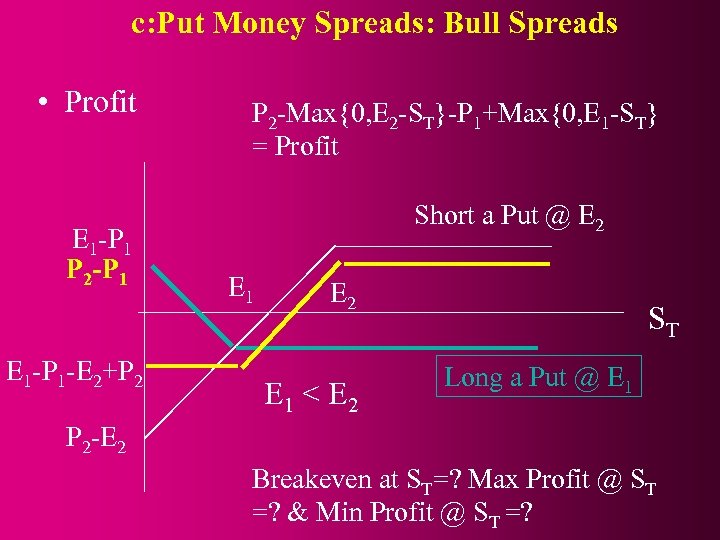 c:Put Money Spreads: Bull Spreads

• Profit

$P_2$-Max{0,$E_2$-$S_T$}-$P_1$+Max{0,$E_1$-$S_T$} = Profit

Short a Put @ $E_2$

$E_1$-$P_1$

$P_2$-$P_1$

$E_1$

$E_2$

$S_T$

$E_1$-$P_1$-$E_2$+$P_2$

Long a Put @ $E_1$

$E_1 < E_2$

$P_2$-$E_2$

Breakeven at $S_T$=? Max Profit @ $S_T$ =? & Min Profit @ $S_T$ =?